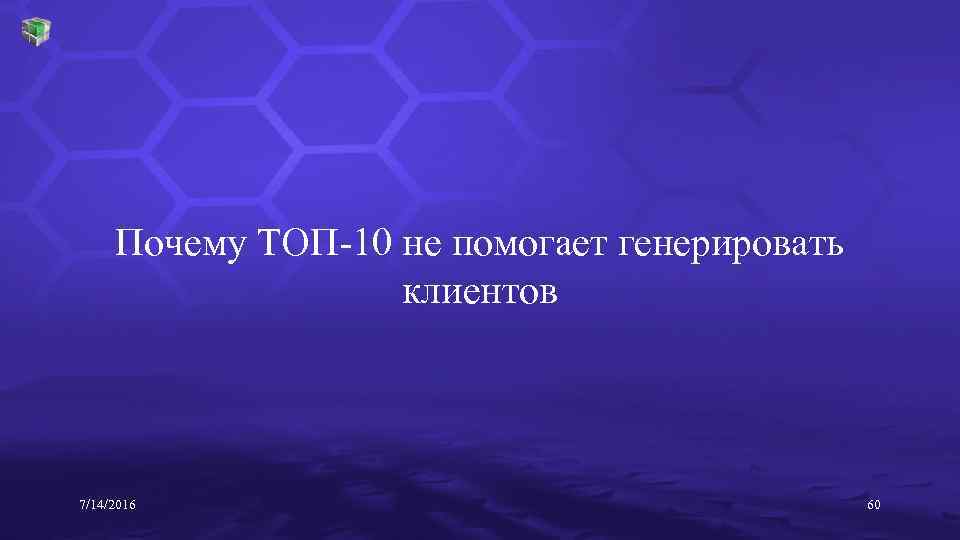 Почему ТОП-10 не помогает генерировать клиентов

7/14/2016

60